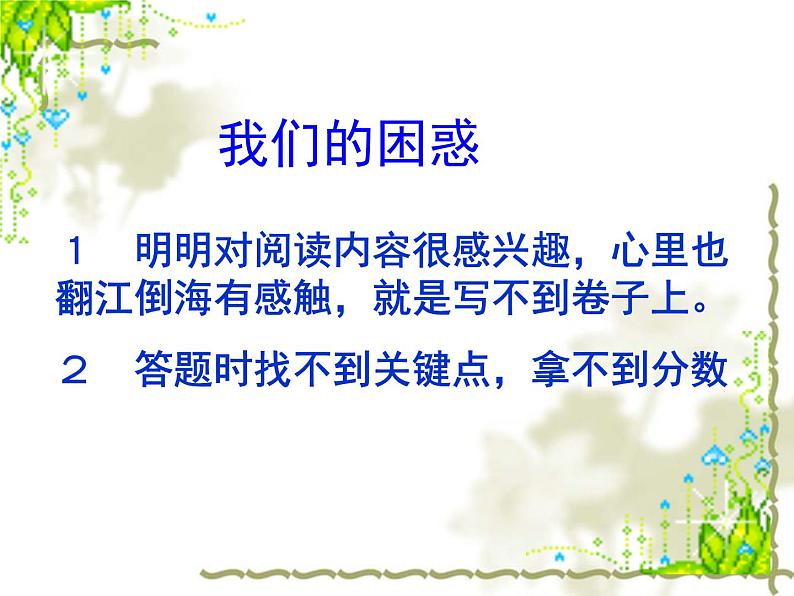 我们的困惑

１　明明对阅读内容很感兴趣，心里也翻江倒海有感触，就是写不到卷子上。

２　答题时找不到关键点，拿不到分数